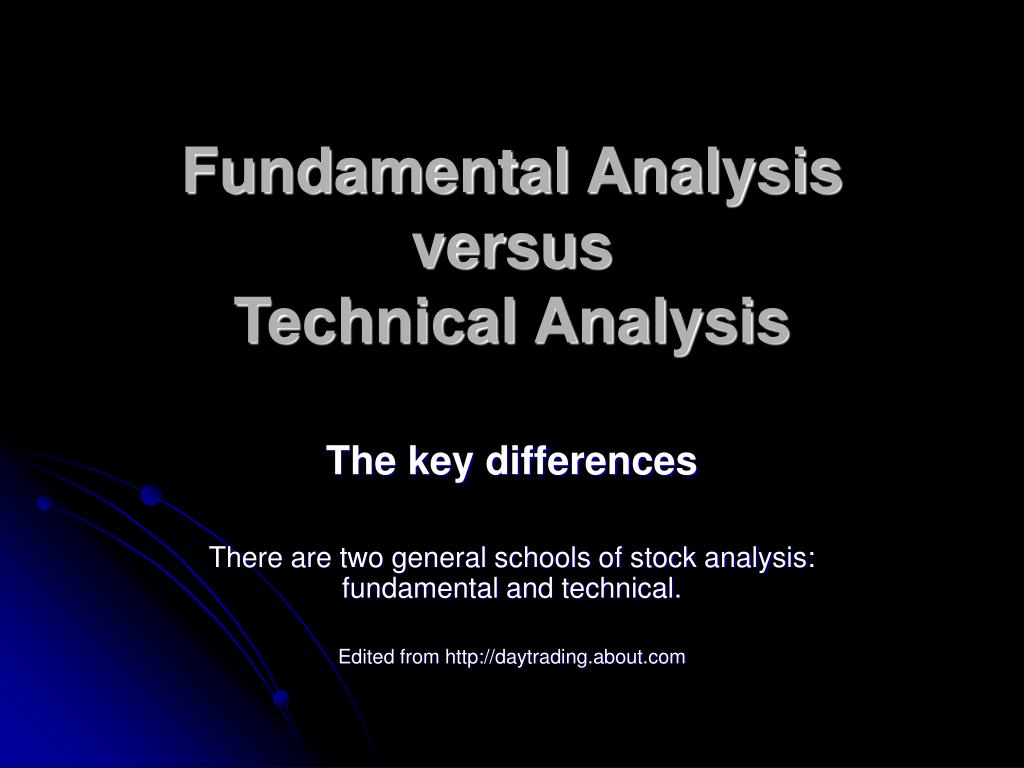 Fundamental Analysis
versus
Technical Analysis

The key differences

There are two general schools of stock analysis: fundamental and technical.

Edited from http://daytrading.about.com